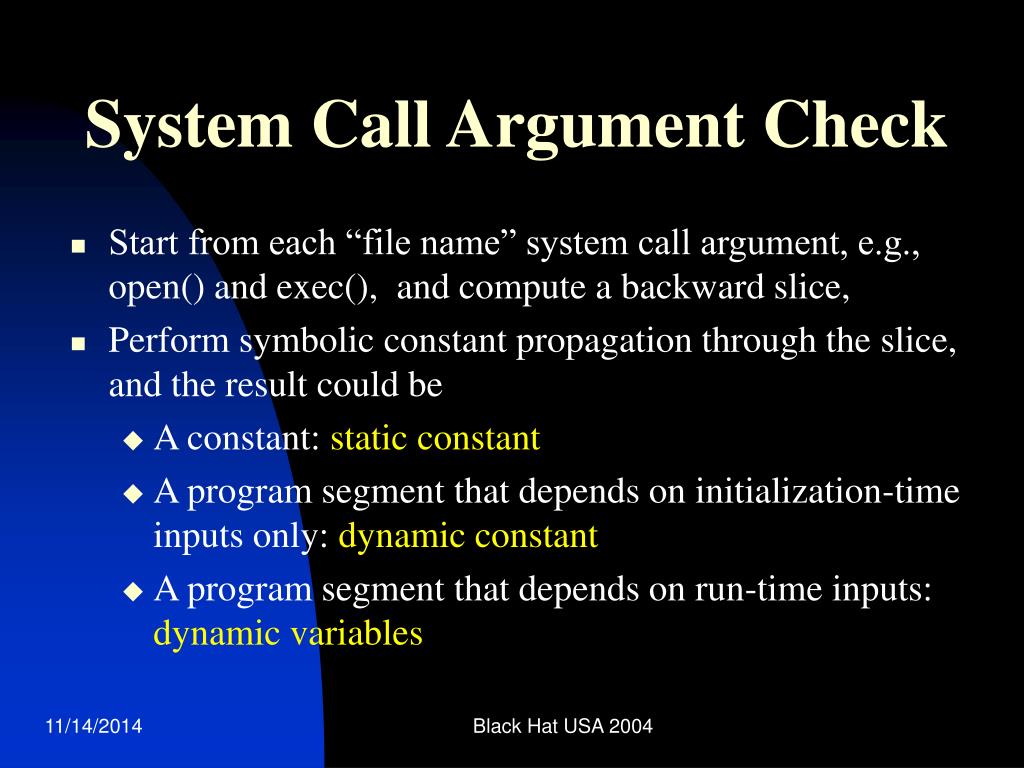 System Call Argument Check

- Start from each “file name” system call argument, e.g., open() and exec(), and compute a backward slice,
- Perform symbolic constant propagation through the slice, and the result could be
  - A constant: static constant
  - A program segment that depends on initialization-time inputs only: dynamic constant
  - A program segment that depends on run-time inputs: dynamic variables

11/14/2014

Black Hat USA 2004